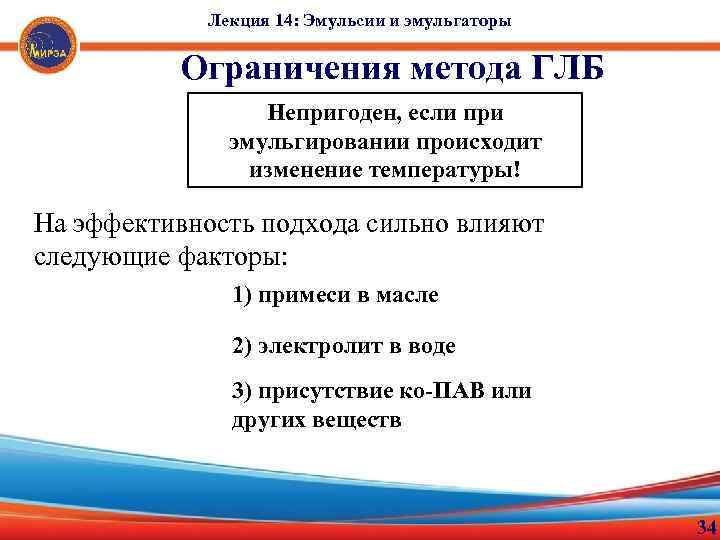 МИРЭА

Лекция 14: Эмульсии и эмульгаторы

Ограничения метода ГЛБ

Непригоден, если при эмульгировании происходит изменение температуры!

На эффективность подхода сильно влияют следующие факторы:

1) примеси в масле

2) электролит в воде

3) присутствие ко-ПАВ или других веществ

34